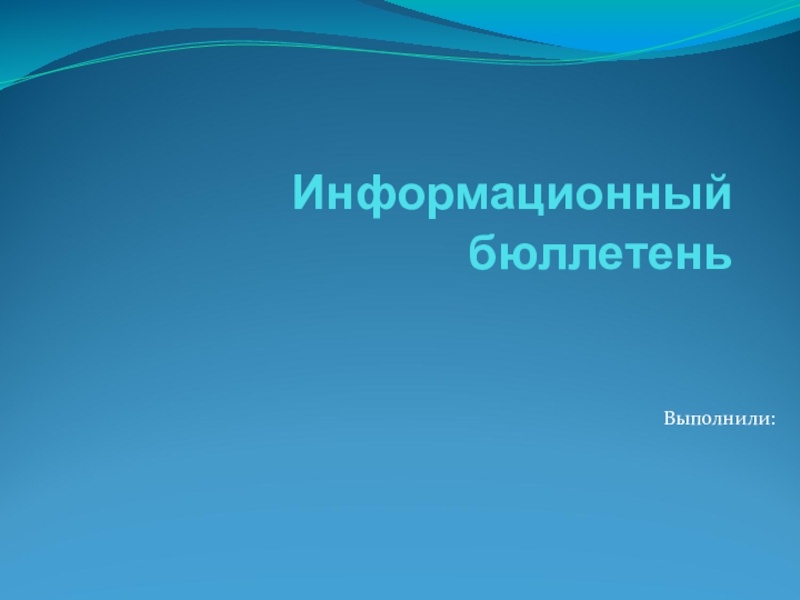 Информационный бюллетень

Выполнили: